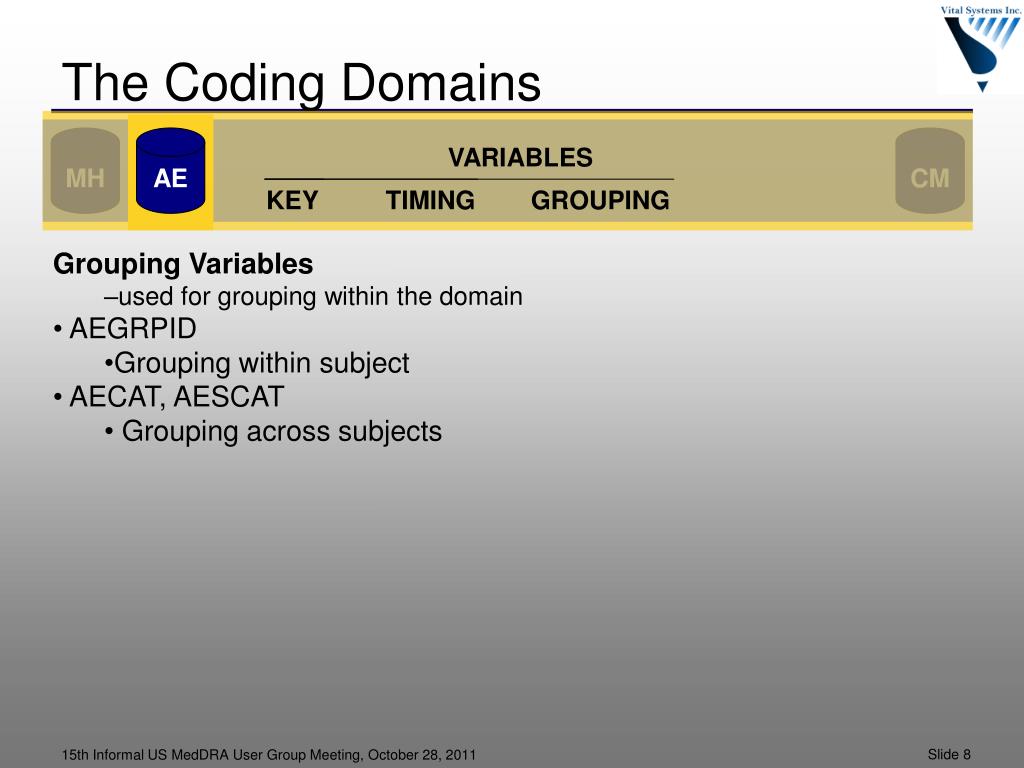 Vital Systems Inc.

The Coding Domains

MH

AE

VARIABLES

KEY TIMING GROUPING

CM

Grouping Variables

–used for grouping within the domain

• AEGRPID

•Grouping within subject

• AECAT, AESCAT

• Grouping across subjects

15th Informal US MedDRA User Group Meeting, October 28, 2011

Slide 8